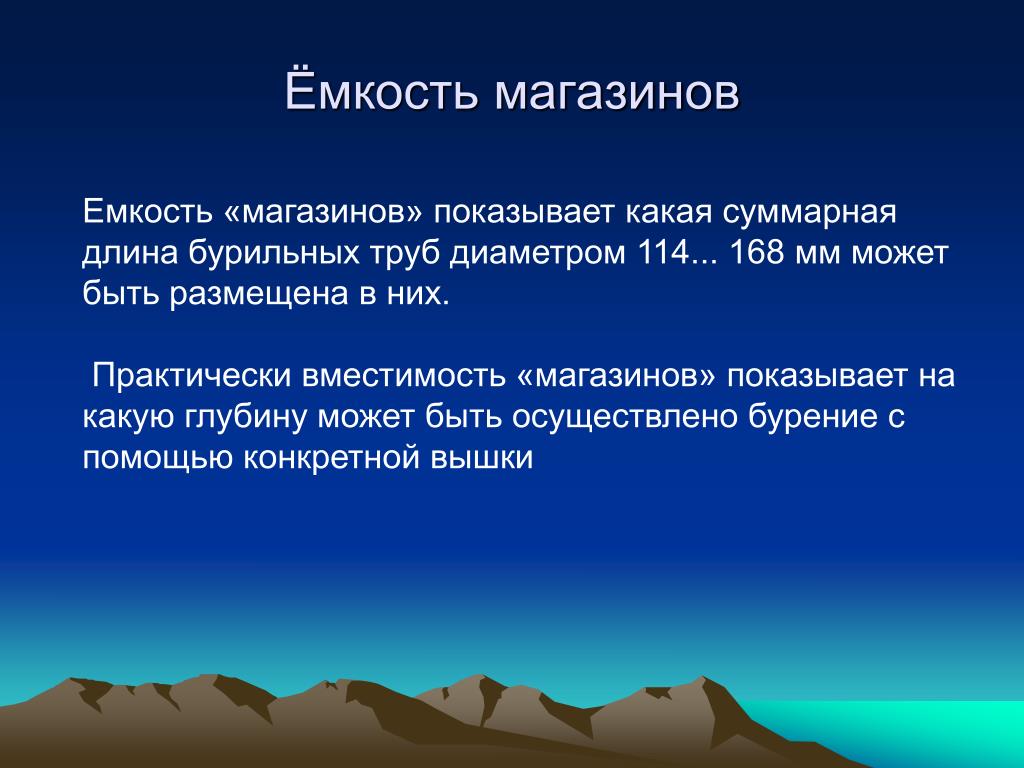 Ёмкость магазинов

Емкость «магазинов» показывает какая суммарная длина бурильных труб диаметром 114... 168 мм может быть размещена в них.

Практически вместимость «магазинов» показывает на какую глубину может быть осуществлено бурение с помощью конкретной вышки